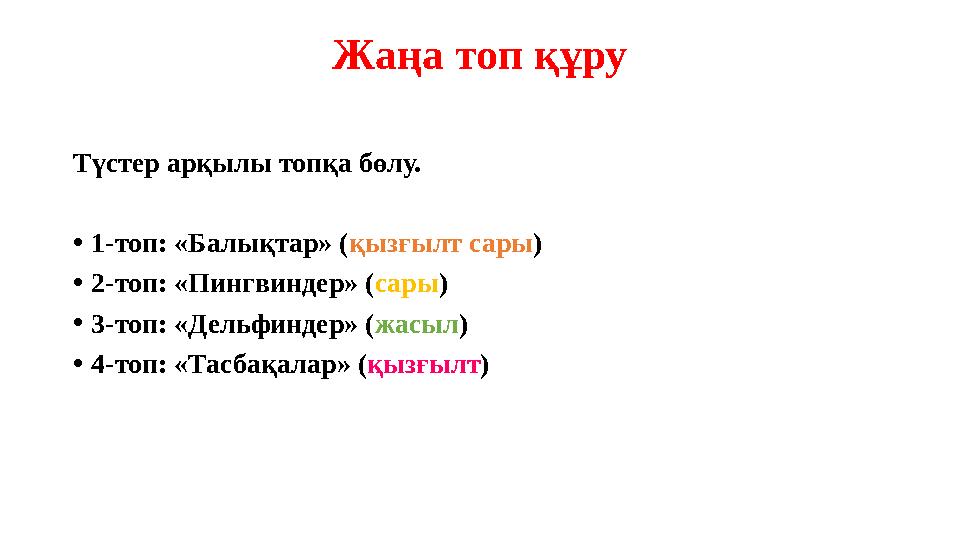 Жаңа топ құру

Түстер арқылы топқа бөлу.

• 1-топ: «Балықтар» (қызғылт сары)
• 2-топ: «Пингвиндер» (сары)
• 3-топ: «Дельфиндер» (жасыл)
• 4-топ: «Тасбақалар» (қызғылт)